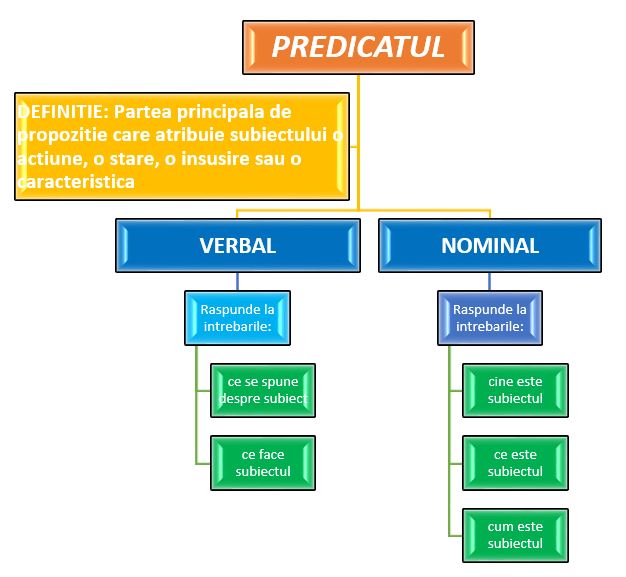 PREDICATUL

DEFINITIE: Partea principala de propozitie care atribuie subiectului o actiune, o stare, o insusire sau o caracteristica

VERBAL

Raspunde la intrebarile:

ce se spune despre subiect

ce face subiectul

NOMINAL

Raspunde la intrebarile:

cine este subiectul

ce este subiectul

cum este subiectul